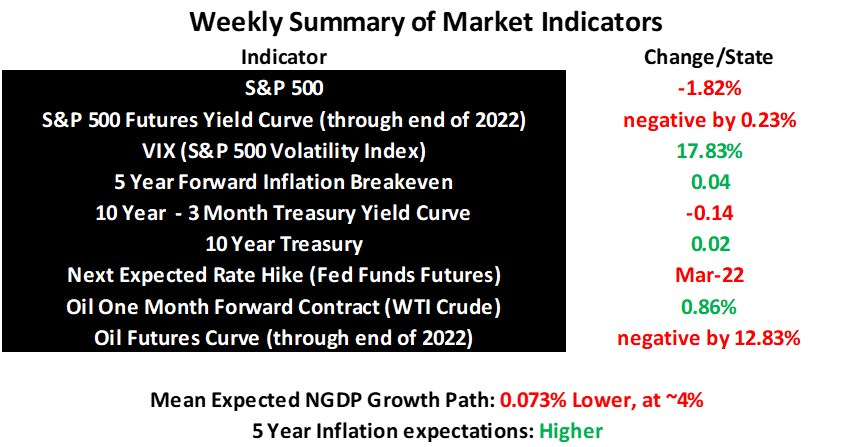 Weekly Summary of Market Indicators

| Indicator | Change/State |
|---|---|
| S&P 500 | -1.82% |
| S&P 500 Futures Yield Curve (through end of 2022) | negative by 0.23% |
| VIX (S&P 500 Volatility Index) | 17.83% |
| 5 Year Forward Inflation Breakeven | 0.04 |
| 10 Year - 3 Month Treasury Yield Curve | -0.14 |
| 10 Year Treasury | 0.02 |
| Next Expected Rate Hike (Fed Funds Futures) | Mar-22 |
| Oil One Month Forward Contract (WTI Crude) | 0.86% |
| Oil Futures Curve (through end of 2022) | negative by 12.83% |

Mean Expected NGDP Growth Path: 0.073% Lower, at ~4%
5 Year Inflation expectations: Higher